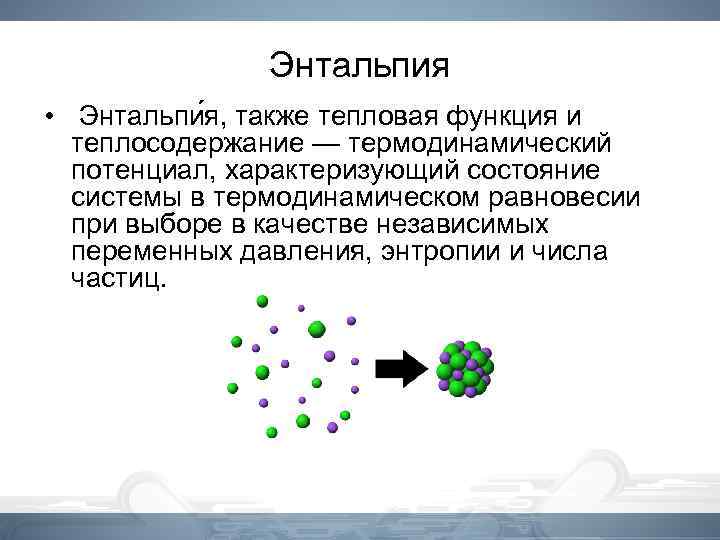 Энтальпия

• Энтальпи́я, также тепловая функция и теплосодержание — термодинамический потенциал, характеризующий состояние системы в термодинамическом равновесии при выборе в качестве независимых переменных давления, энтропии и числа частиц.